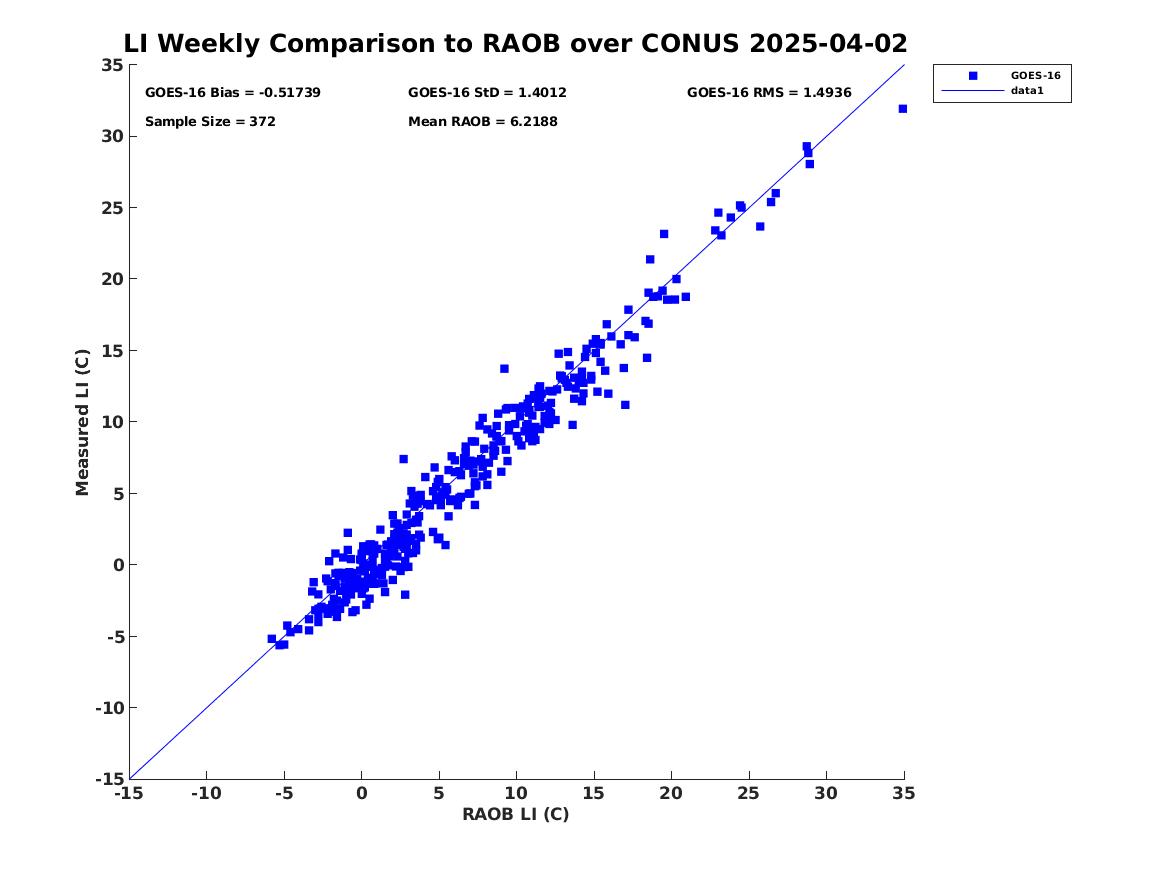 LI Weekly Comparison to RAOB over CONUS 2025-04-02

GOES-16 Bias = -0.51739
GOES-16 StD = 1.4012
GOES-16 RMS = 1.4936
Sample Size = 372
Mean RAOB = 6.2188

GOES-16
data1

Measured LI (C)

35
30
25
20
15
10
5
0
-5
-10
-15

-15 -10 -5 0 5 10 15 20 25 30 35

RAOB LI (C)